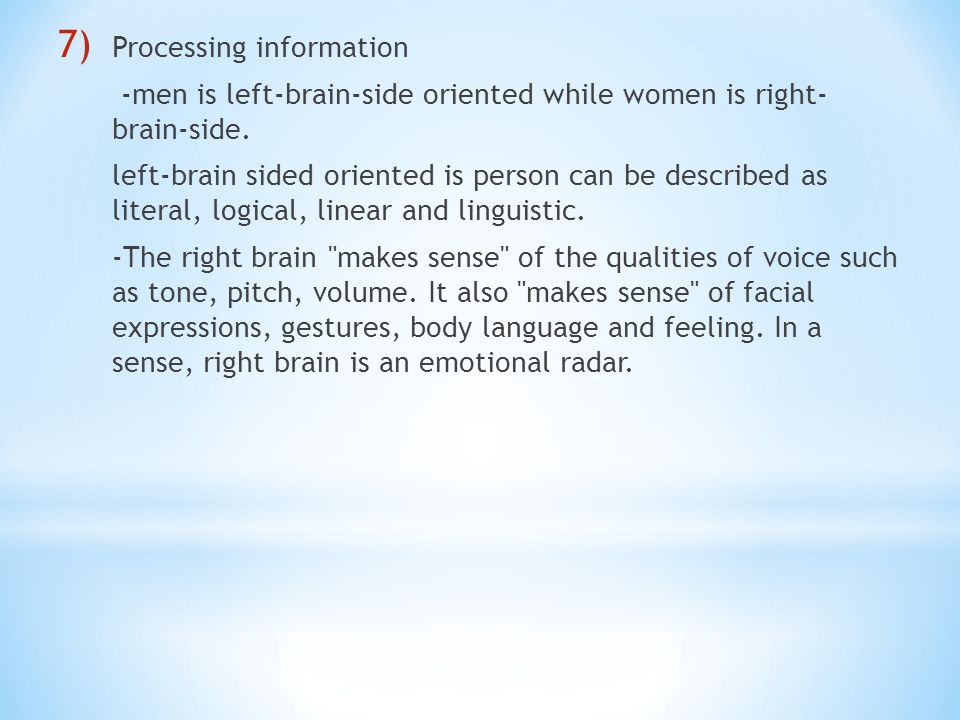 7) Processing information

-men is left-brain-side oriented while women is right-brain-side.

left-brain sided oriented is person can be described as literal, logical, linear and linguistic.

-The right brain "makes sense" of the qualities of voice such as tone, pitch, volume. It also "makes sense" of facial expressions, gestures, body language and feeling. In a sense, right brain is an emotional radar.